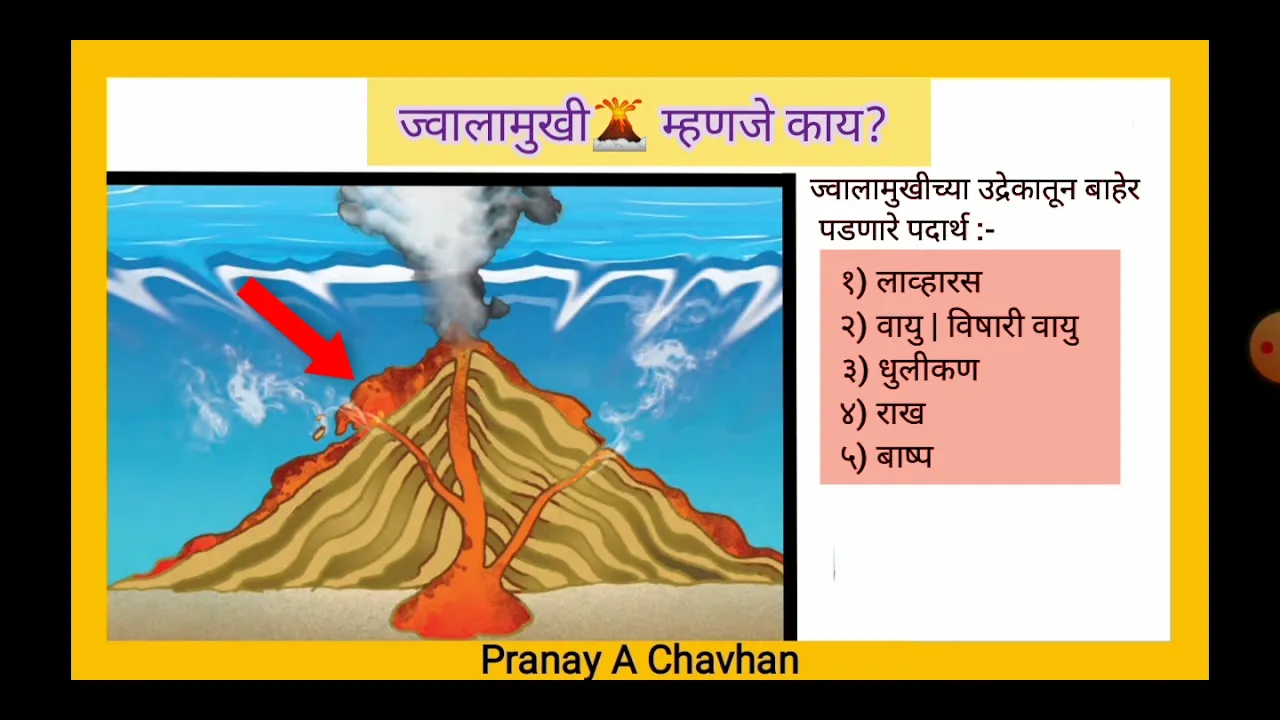 ज्वालामुखी🌋 म्हणजे काय?

ज्वालामुखीच्या उद्रेकातून बाहेर पडणारे पदार्थ :-

१) लाव्हारस
२) वायु | विषारी वायु
३) धुलीकण
४) राख
५) बाष्प

Pranay A Chavhan